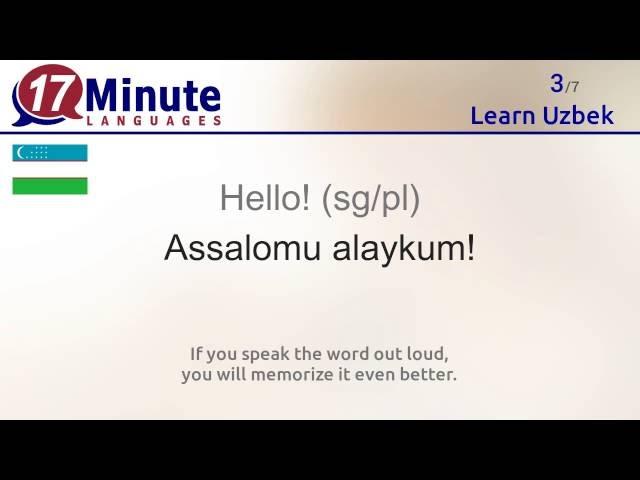 17 Minute
LANGUAGES

3/7
Learn Uzbek

Hello! (sg/pl)
Assalomu alaykum!

If you speak the word out loud, you will memorize it even better.